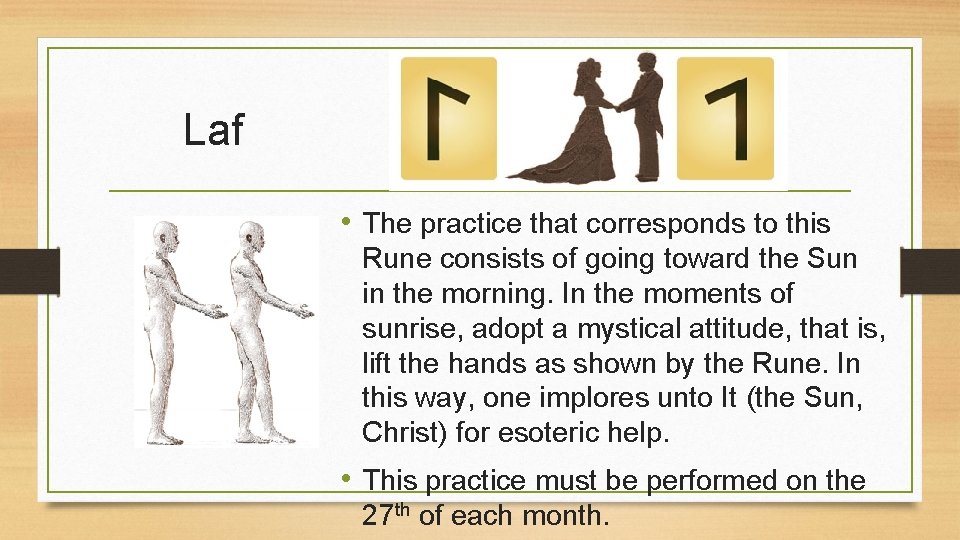 Laf

• The practice that corresponds to this Rune consists of going toward the Sun in the morning. In the moments of sunrise, adopt a mystical attitude, that is, lift the hands as shown by the Rune. In this way, one implores unto It (the Sun, Christ) for esoteric help.

• This practice must be performed on the 27$^{th}$ of each month.